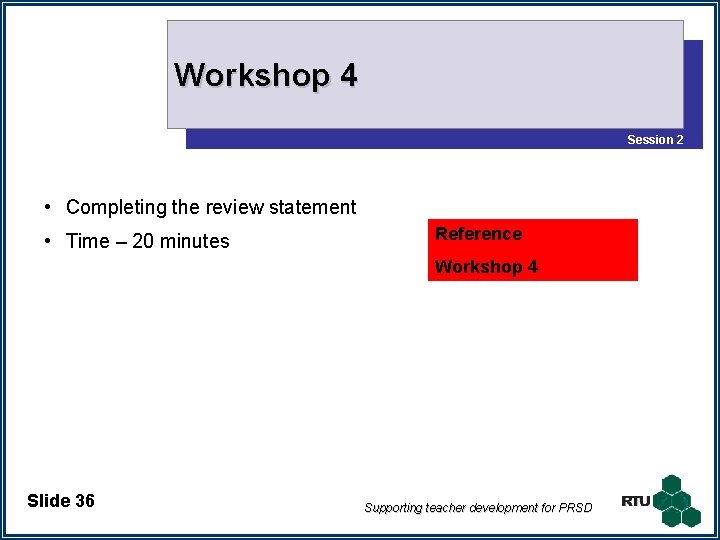 Workshop 4

Session 2

• Completing the review statement
• Time – 20 minutes

Reference

Workshop 4

Slide 36

Supporting teacher development for PRSD

RTU